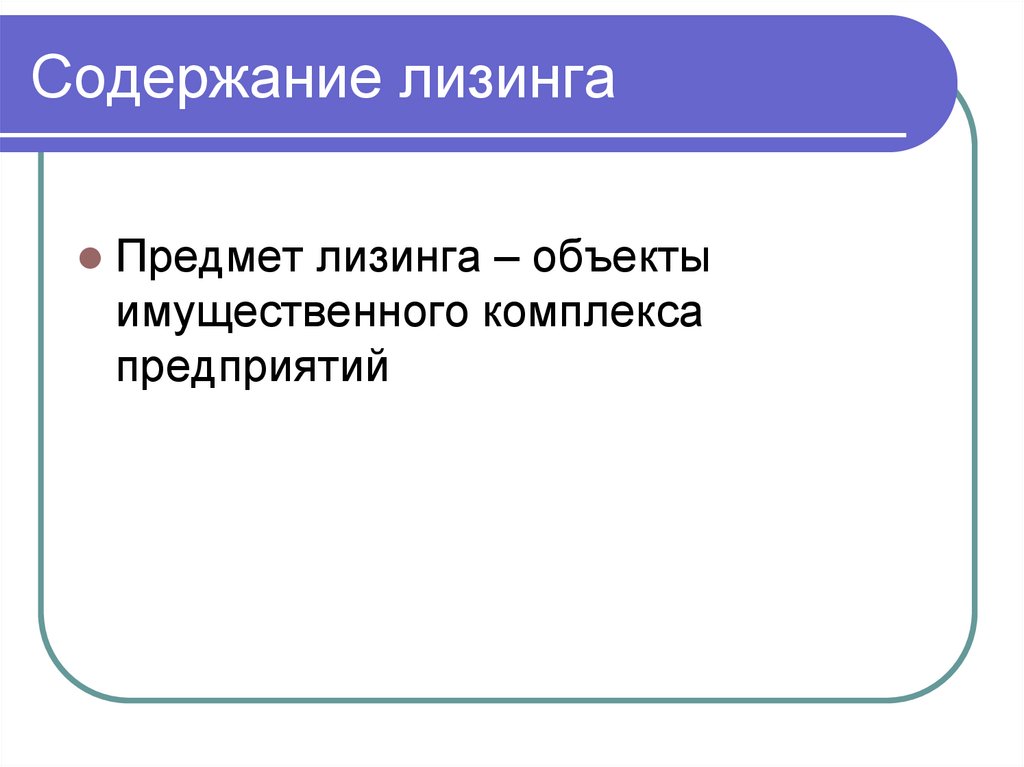 Содержание лизинга

Предмет лизинга – объекты имущественного комплекса предприятий